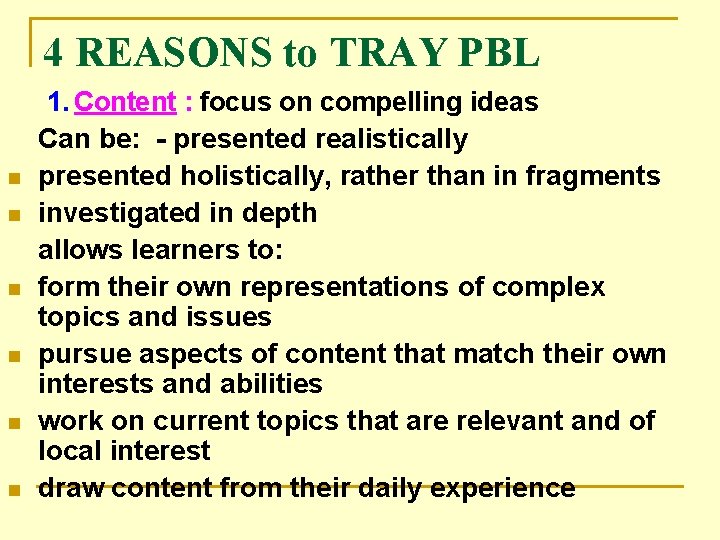 4 REASONS to TRAY PBL

1. Content : focus on compelling ideas

Can be: - presented realistically

- presented holistically, rather than in fragments
- investigated in depth

allows learners to:

- form their own representations of complex topics and issues
- pursue aspects of content that match their own interests and abilities
- work on current topics that are relevant and of local interest
- draw content from their daily experience